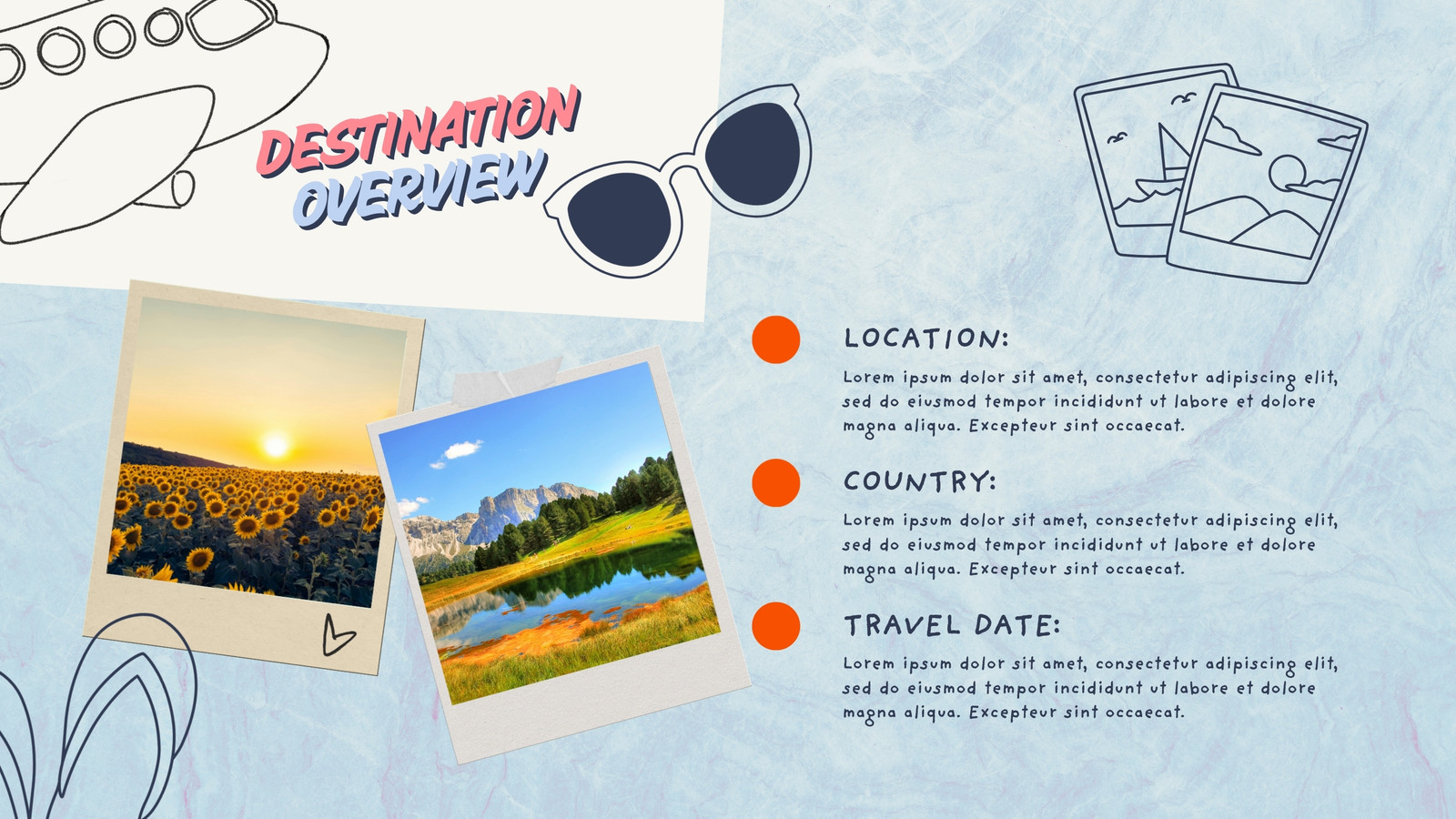 DESTINATION OVERVIEW

LOCATION:

Lorem ipsum dolor sit amet, consectetur adipiscing elit, sed do eiusmod tempor incididunt ut labore et dolore magna aliqua. Excepteur sint occaecat.

COUNTRY:

Lorem ipsum dolor sit amet, consectetur adipiscing elit, sed do eiusmod tempor incididunt ut labore et dolore magna aliqua. Excepteur sint occaecat.

TRAVEL DATE:

Lorem ipsum dolor sit amet, consectetur adipiscing elit, sed do eiusmod tempor incididunt ut labore et dolore magna aliqua. Excepteur sint occaecat.